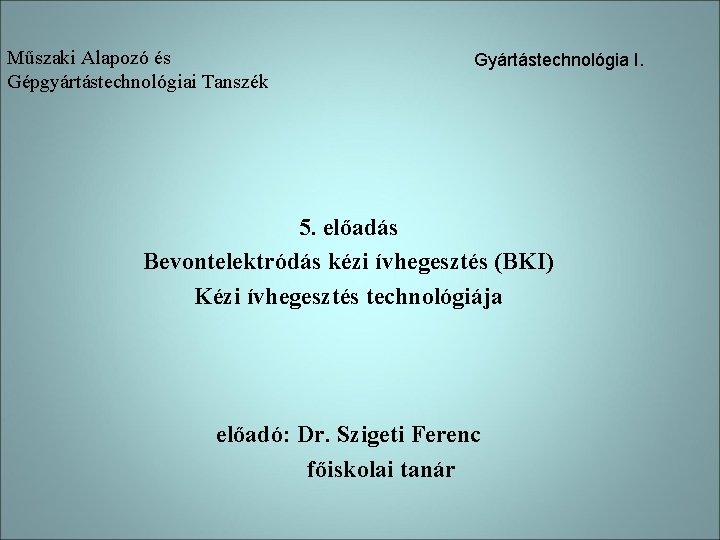 Műszaki Alapozó és Gépgyártástechnológiai Tanszék

Gyártástechnológia I.

5. előadás
Bevontelektródás kézi ívhegesztés (BKI)
Kézi ívhegesztés technológiája

előadó: Dr. Szigeti Ferenc
főiskolai tanár